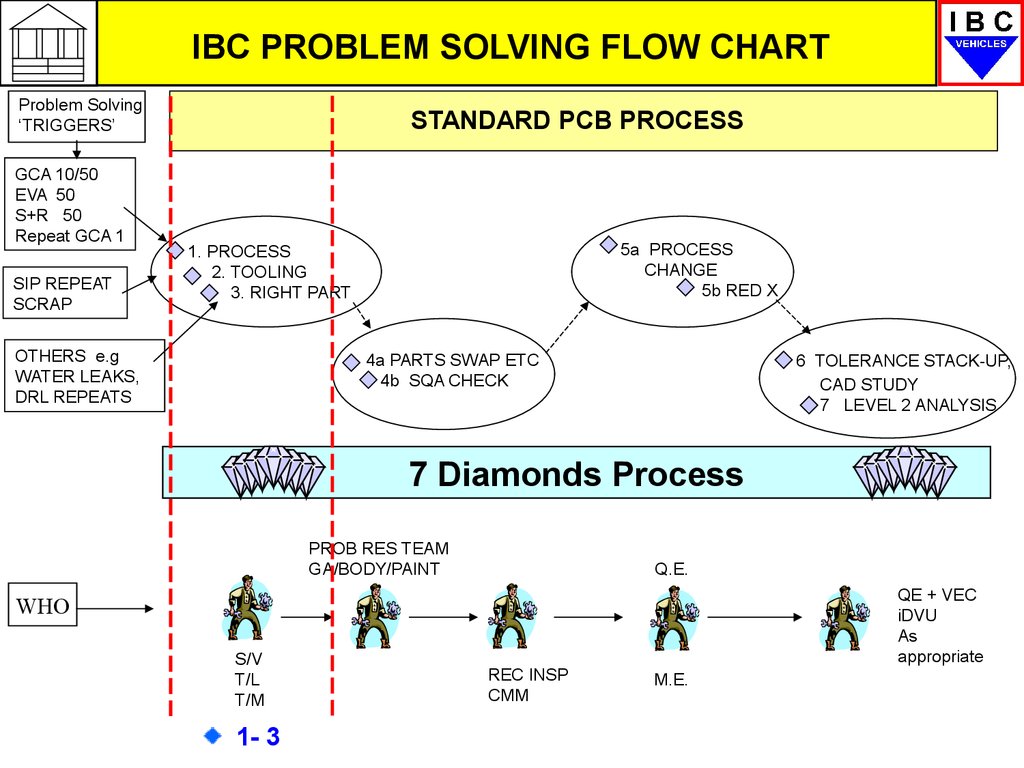 IBC PROBLEM SOLVING FLOW CHART

IBC
VEHICLES

Problem Solving 'TRIGGERS'

STANDARD PCB PROCESS

GCA 10/50
EVA 50
S+R 50
Repeat GCA 1

SIP REPEAT SCRAP

OTHERS e.g WATER LEAKS, DRL REPEATS

1. PROCESS
2. TOOLING
3. RIGHT PART

4a PARTS SWAP ETC
4b SQA CHECK

5a PROCESS CHANGE
5b RED X

6 TOLERANCE STACK-UP, CAD STUDY
7 LEVEL 2 ANALYSIS

7 Diamonds Process

WHO

S/V
T/L
T/M

PROB RES TEAM
GA/BODY/PAINT

REC INSP
CMM

Q.E.

M.E.

QE + VEC
iDVU
As appropriate

1- 3